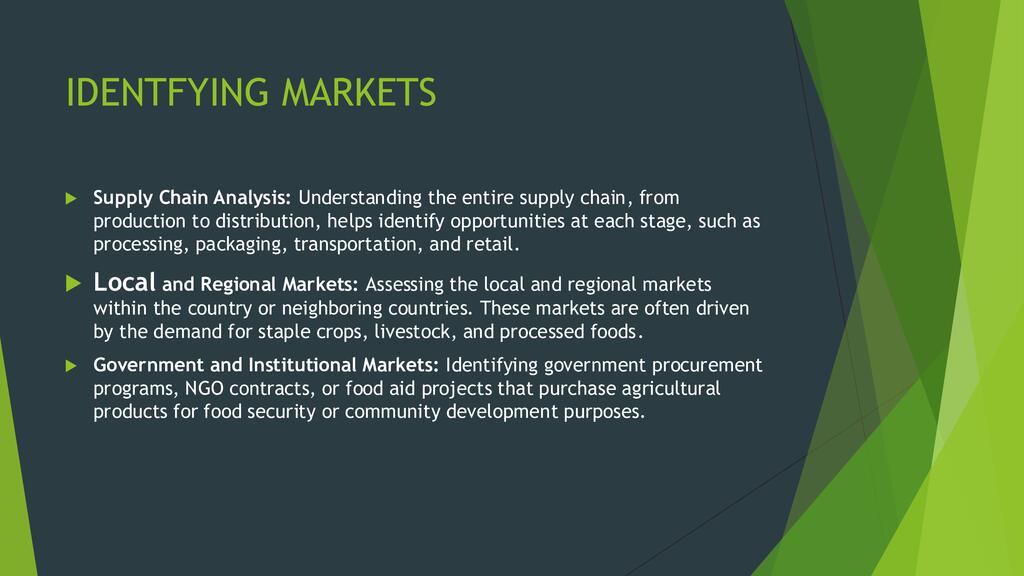 IDENTFYING MARKETS

Supply Chain Analysis: Understanding the entire supply chain, from production to distribution, helps identify opportunities at each stage, such as processing, packaging, transportation, and retail.

Local and Regional Markets: Assessing the local and regional markets within the country or neighboring countries. These markets are often driven by the demand for staple crops, livestock, and processed foods.

Government and Institutional Markets: Identifying government procurement programs, NGO contracts, or food aid projects that purchase agricultural products for food security or community development purposes.